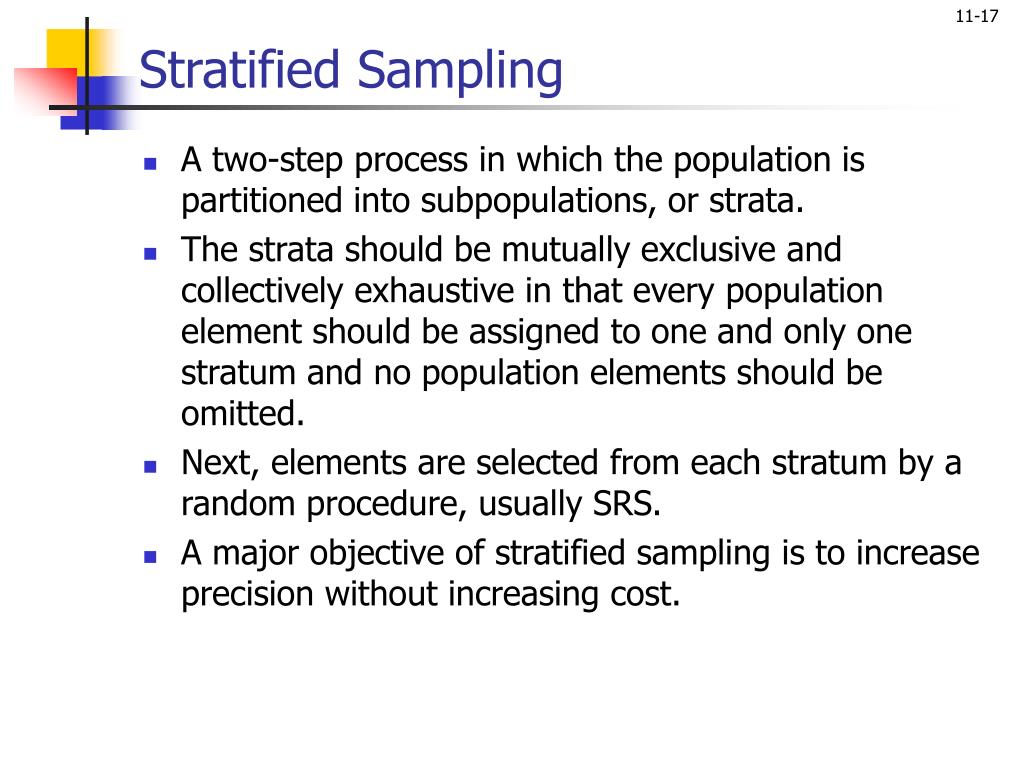 11-17

Stratified Sampling

- A two-step process in which the population is partitioned into subpopulations, or strata.
- The strata should be mutually exclusive and collectively exhaustive in that every population element should be assigned to one and only one stratum and no population elements should be omitted.
- Next, elements are selected from each stratum by a random procedure, usually SRS.
- A major objective of stratified sampling is to increase precision without increasing cost.